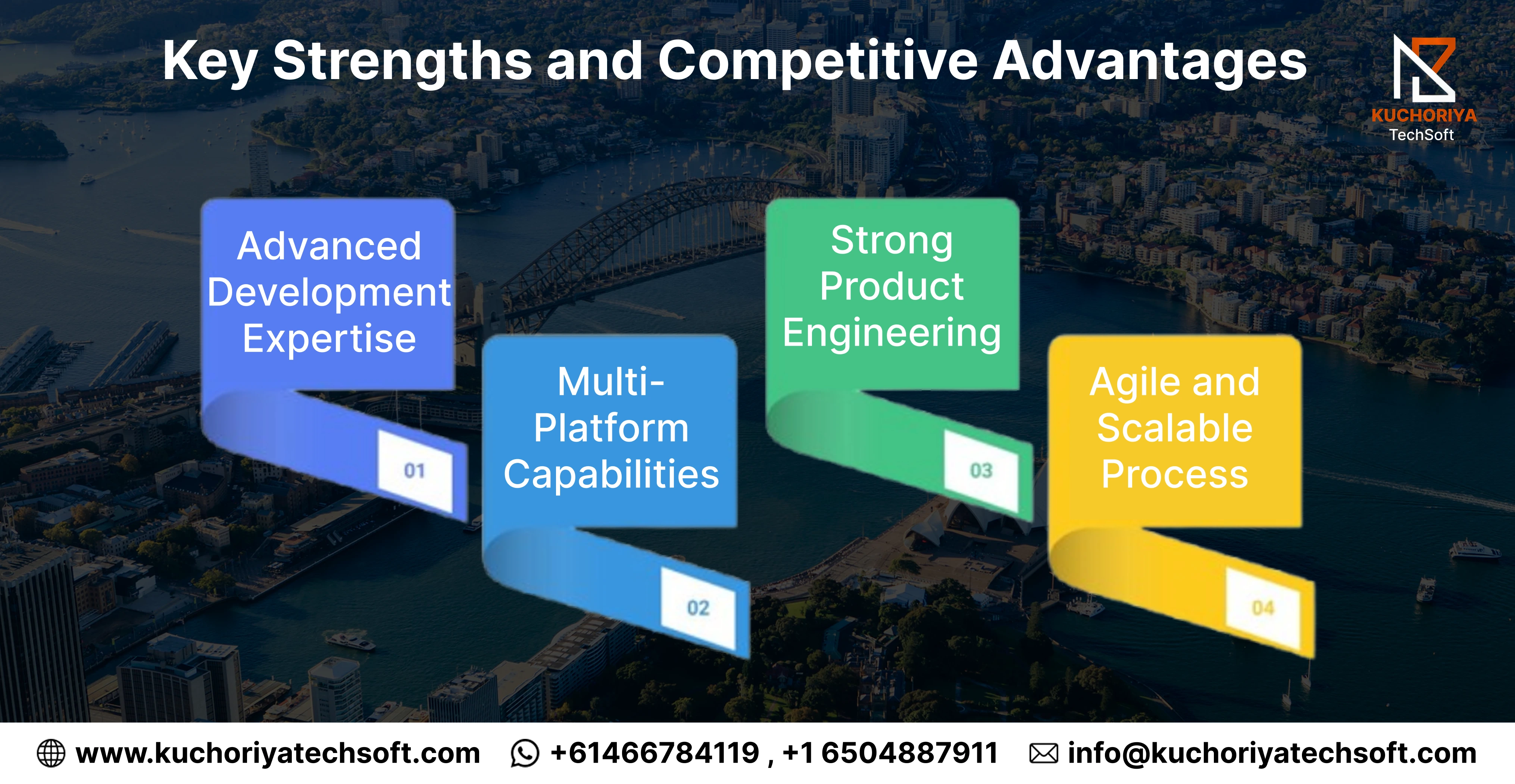 Key Strengths and Competitive Advantages

KUCHORIYA
TechSoft

Advanced Development Expertise

01

Multi-Platform Capabilities

02

Strong Product Engineering

03

Agile and Scalable Process

04

www.kuchoriyatechsoft.com +61466784119 , +1 6504887911 info@kuchoriyatechsoft.com